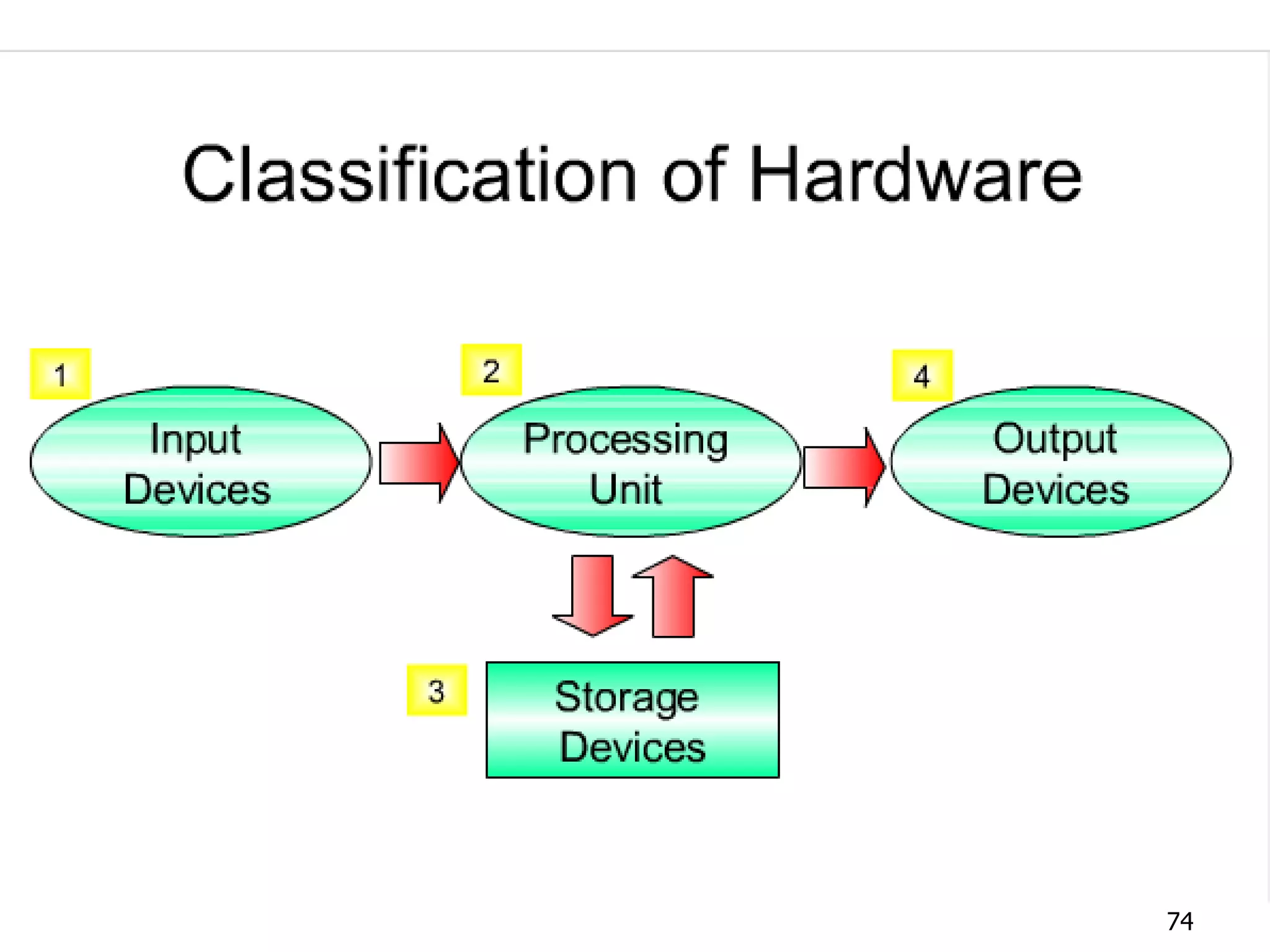 Classification of Hardware

1
Input Devices

2
Processing Unit

4
Output Devices

3
Storage Devices

74